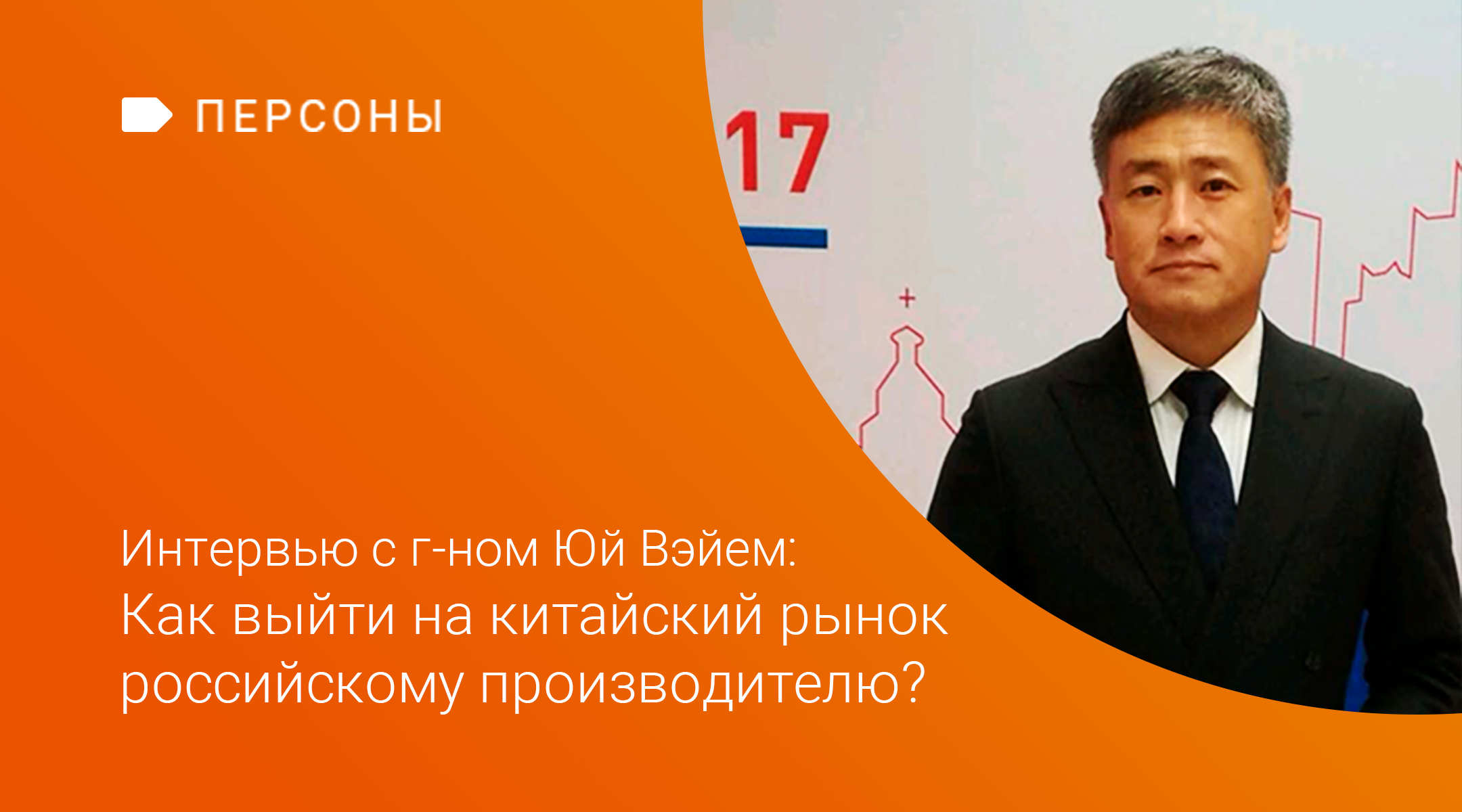 ПЕРСОНЫ

17

Интервью с г-ном Юй Вэйем:
Как выйти на китайский рынок российскому производителю?